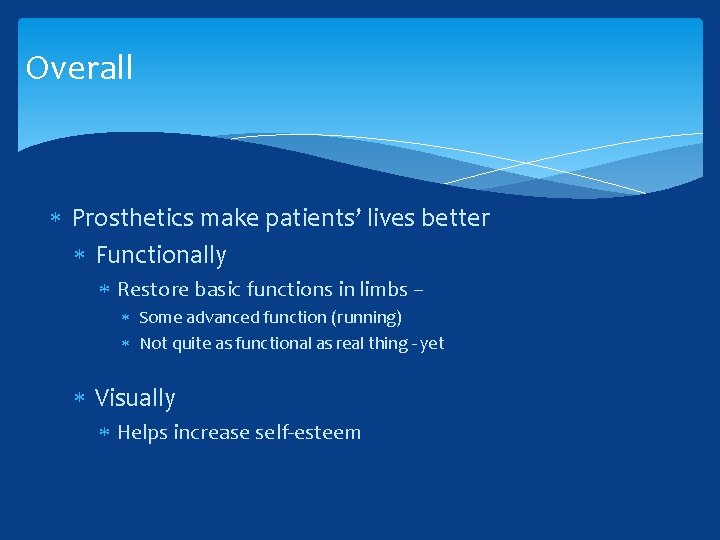 Overall

* Prosthetics make patients' lives better
  * Functionally
    * Restore basic functions in limbs –
      * Some advanced function (running)
      * Not quite as functional as real thing - yet

  * Visually
    * Helps increase self-esteem